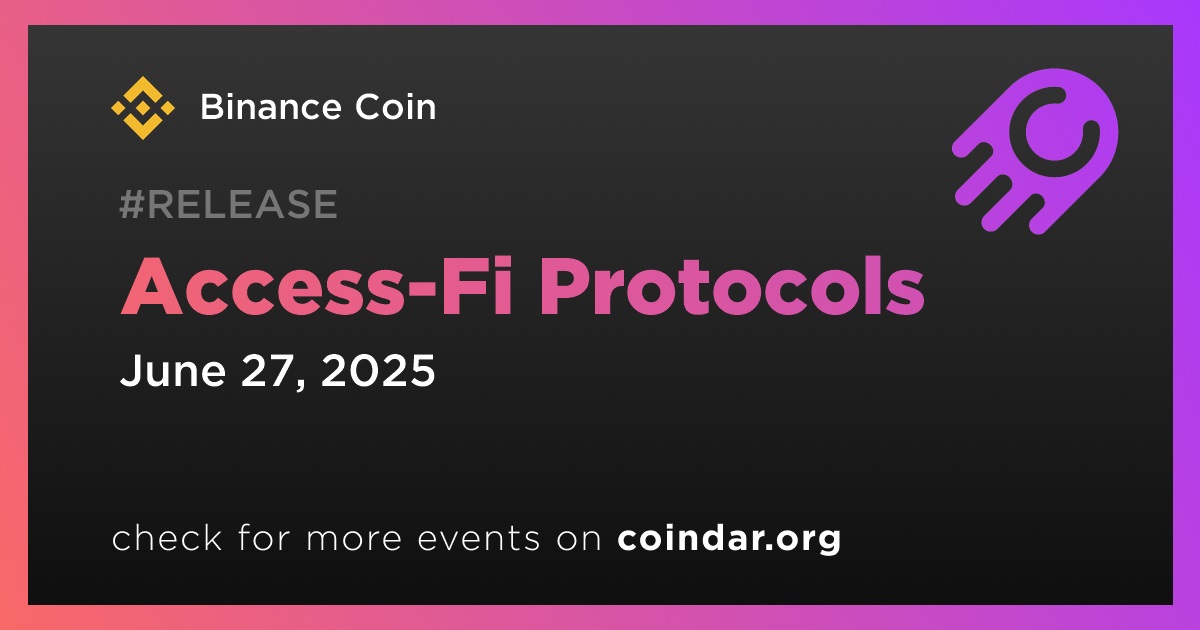 Binance Coin

#RELEASE

Access-Fi Protocols

June 27, 2025

check for more events on coindar.org